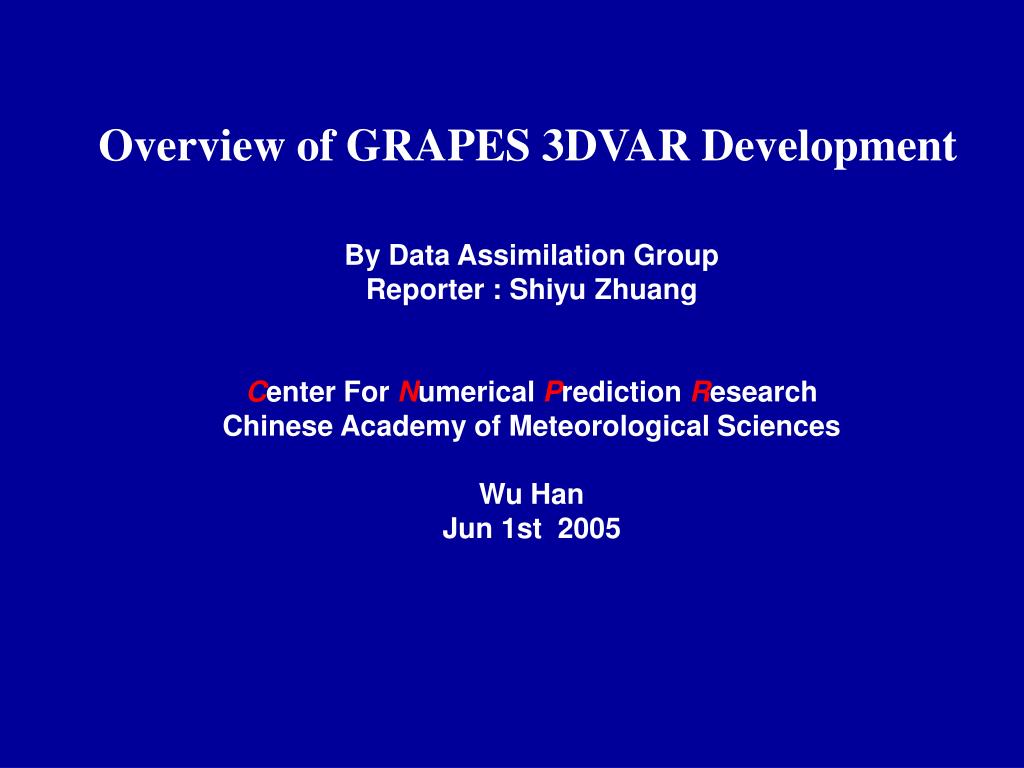 Overview of GRAPES 3DVAR Development

By Data Assimilation Group
Reporter : Shiyu Zhuang

Center For Numerical Prediction Research
Chinese Academy of Meteorological Sciences

Wu Han
Jun 1st 2005